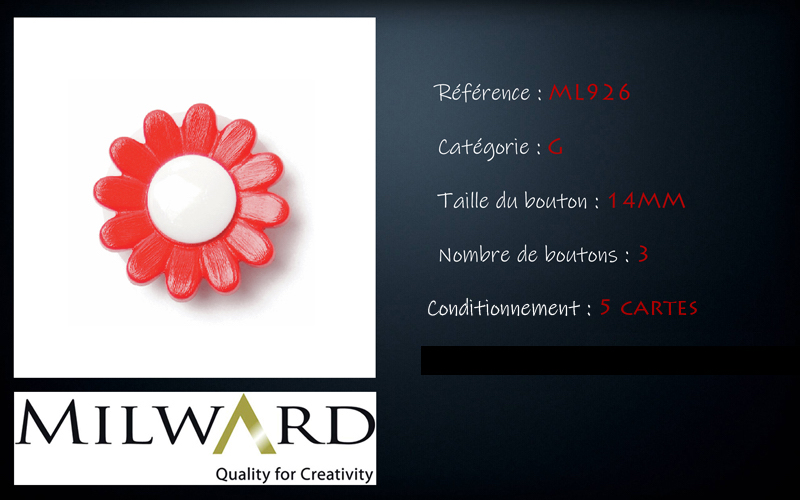 Référence : ML926

Catégorie : G

Taille du bouton : 14MM

Nombre de boutons : 3

Conditionnement : 5 CARTES

MILWARD
Quality for Creativity